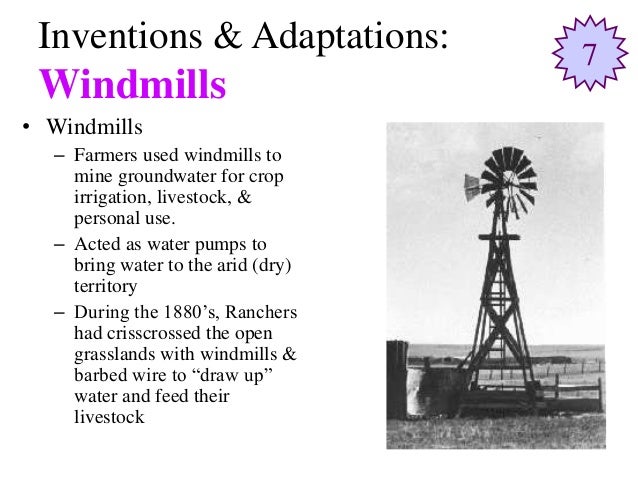 Inventions & Adaptations:
Windmills

7

• Windmills
– Farmers used windmills to mine groundwater for crop irrigation, livestock, & personal use.
– Acted as water pumps to bring water to the arid (dry) territory
– During the 1880’s, Ranchers had crisscrossed the open grasslands with windmills & barbed wire to “draw up” water and feed their livestock